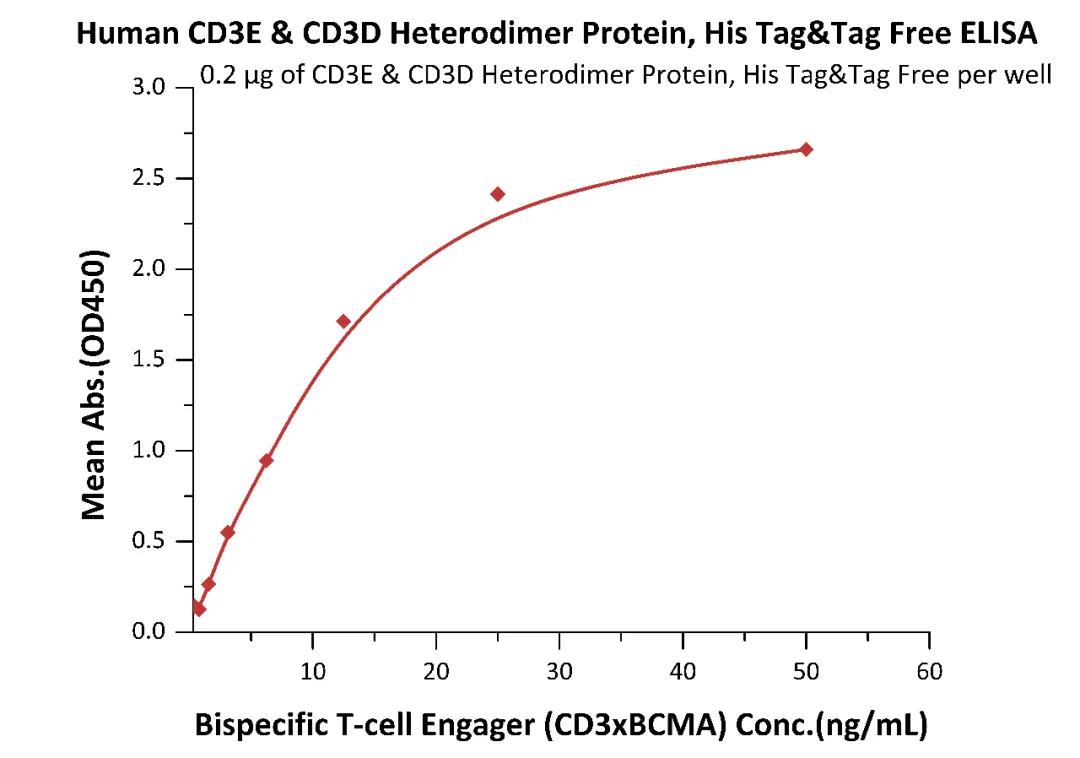 Human CD3E & CD3D Heterodimer Protein, His Tag&Tag Free ELISA

0.2 μg of CD3E & CD3D Heterodimer Protein, His Tag&Tag Free per well

Mean Abs.(OD450)

3.0
2.5
2.0
1.5
1.0
0.5
0.0

10 20 30 40 50 60

Bispecific T-cell Engager (CD3xBCMA) Conc.(ng/mL)